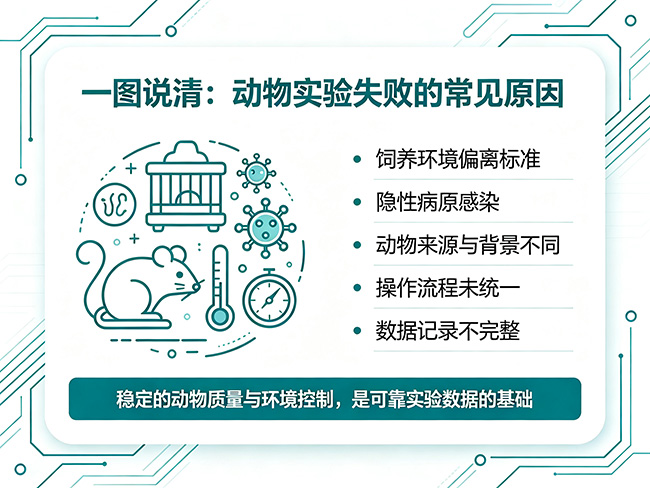 一图说清：动物实验失败的常见原因

• 饲养环境偏离标准
• 隐性病原感染
• 动物来源与背景不同
• 操作流程未统一
• 数据记录不完整

稳定的动物质量与环境控制，是可靠实验数据的基础